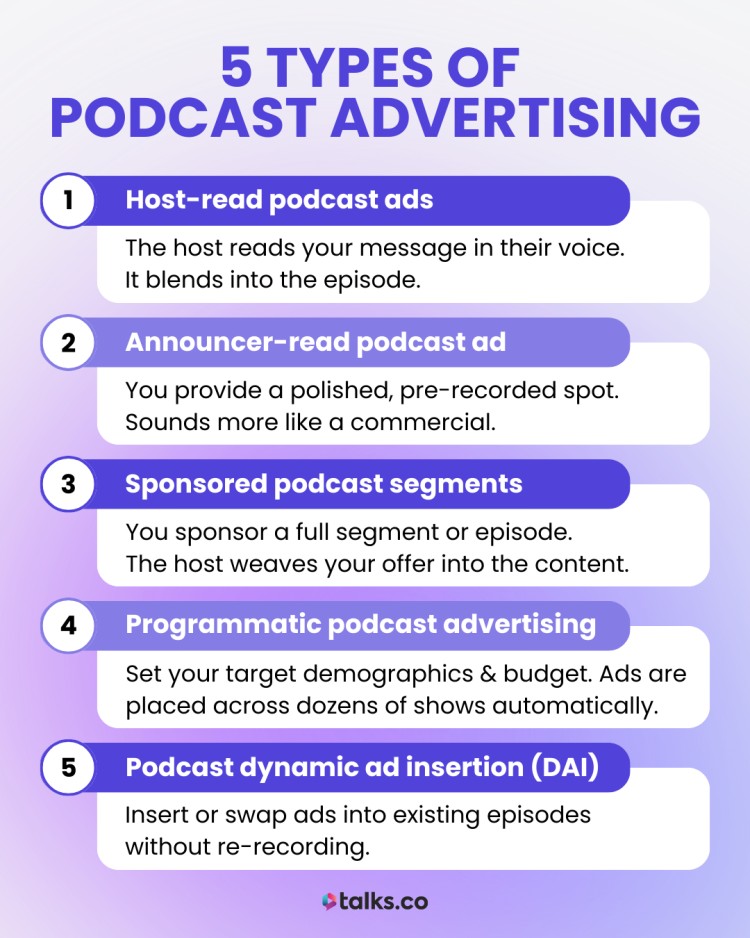 5 TYPES OF PODCAST ADVERTISING

1 Host-read podcast ads

The host reads your message in their voice. It blends into the episode.

2 Announcer-read podcast ad

You provide a polished, pre-recorded spot. Sounds more like a commercial.

3 Sponsored podcast segments

You sponsor a full segment or episode. The host weaves your offer into the content.

4 Programmatic podcast advertising

Set your target demographics & budget. Ads are placed across dozens of shows automatically.

5 Podcast dynamic ad insertion (DAI)

Insert or swap ads into existing episodes without re-recording.

talks.co